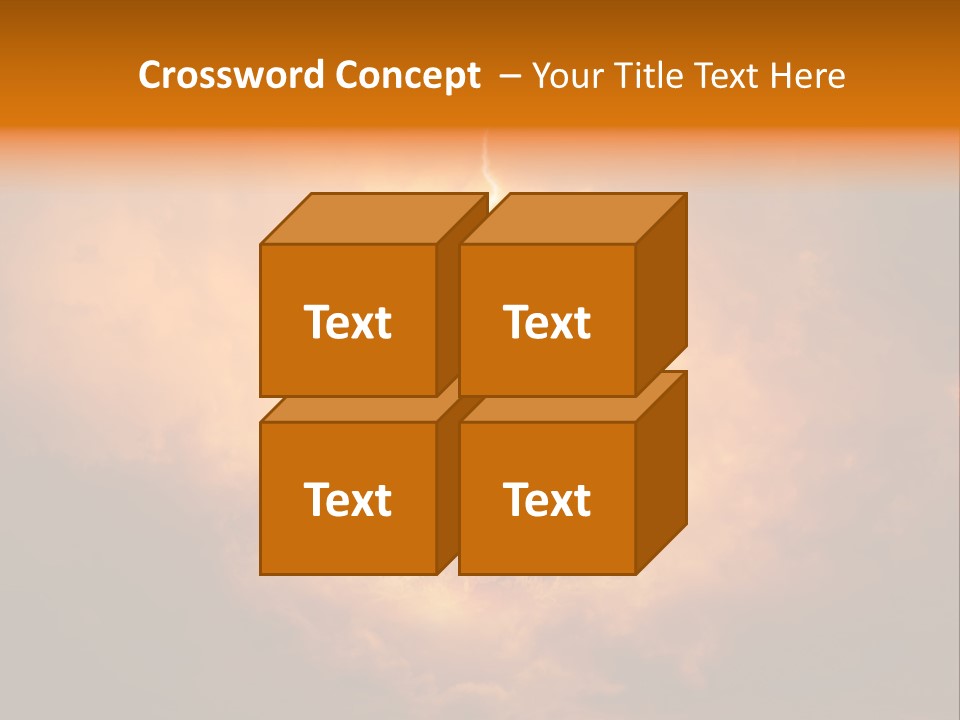 Crossword Concept – Your Title Text Here

Text

Text

Text

Text